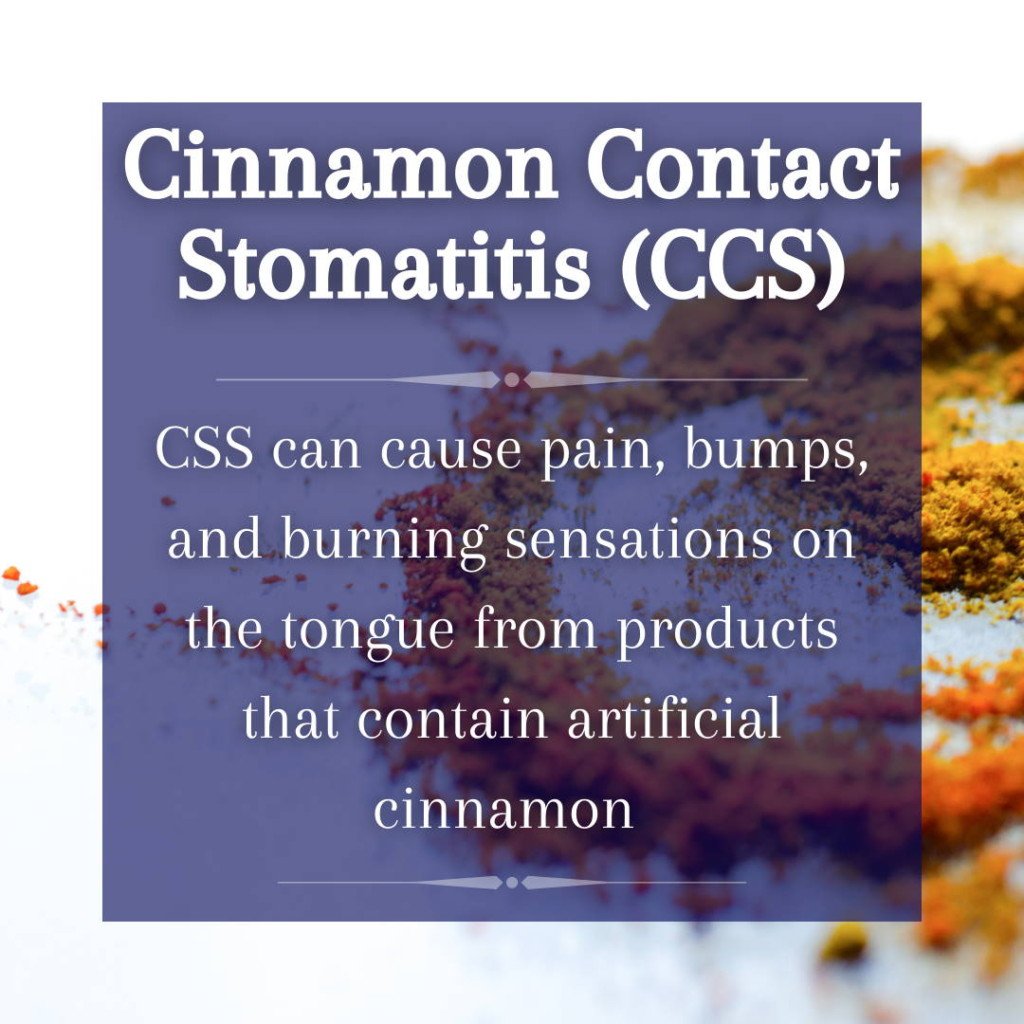 Cinnamon Contact Stomatitis (CCS)

CSS can cause pain, bumps, and burning sensations on the tongue from products that contain artificial cinnamon